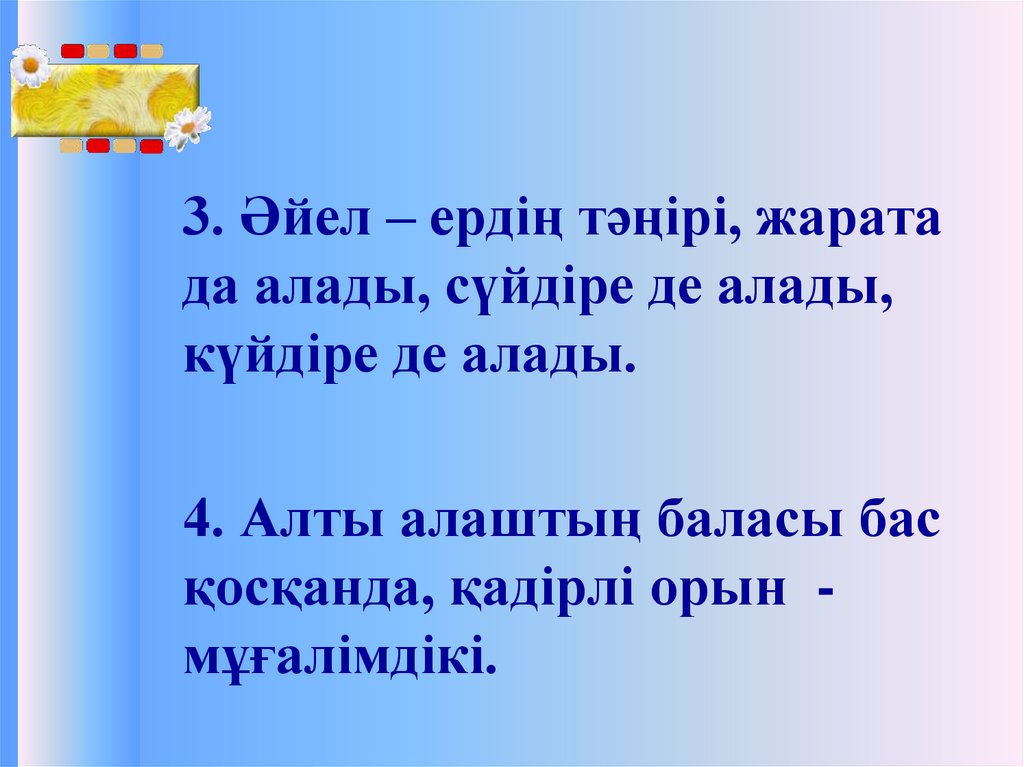 3. Әйел – ердің тәңірі, жарата да алады, сүйдіре де алады, күйдіре де алады.

4. Алты алаштың баласы бас қосқанда, қадірлі орын - мұғалімдікі.